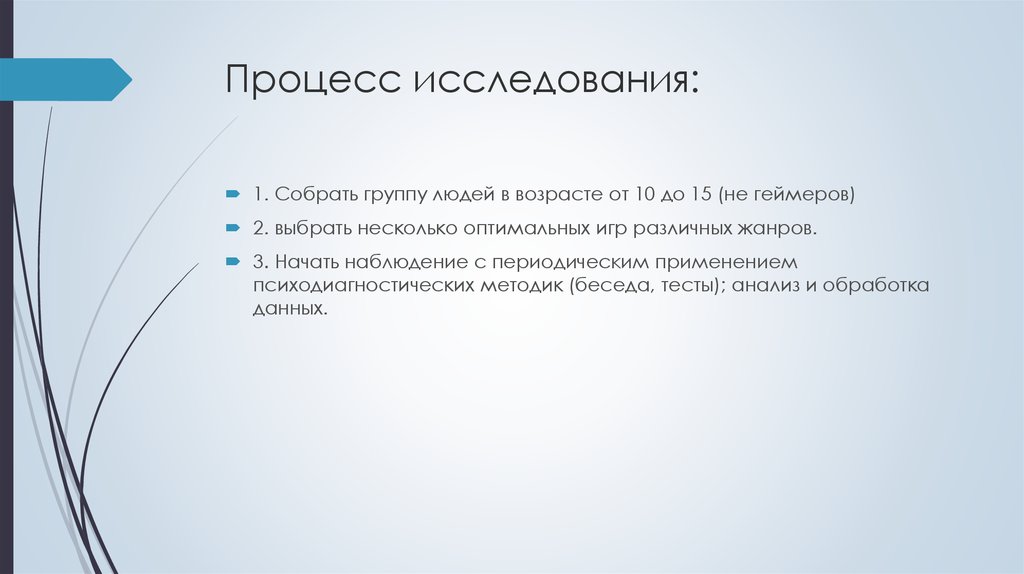 Процесс исследования:

1. Собрать группу людей в возрасте от 10 до 15 (не геймеров)

2. выбрать несколько оптимальных игр различных жанров.

3. Начать наблюдение с периодическим применением психодиагностических методик (беседа, тесты); анализ и обработка данных.